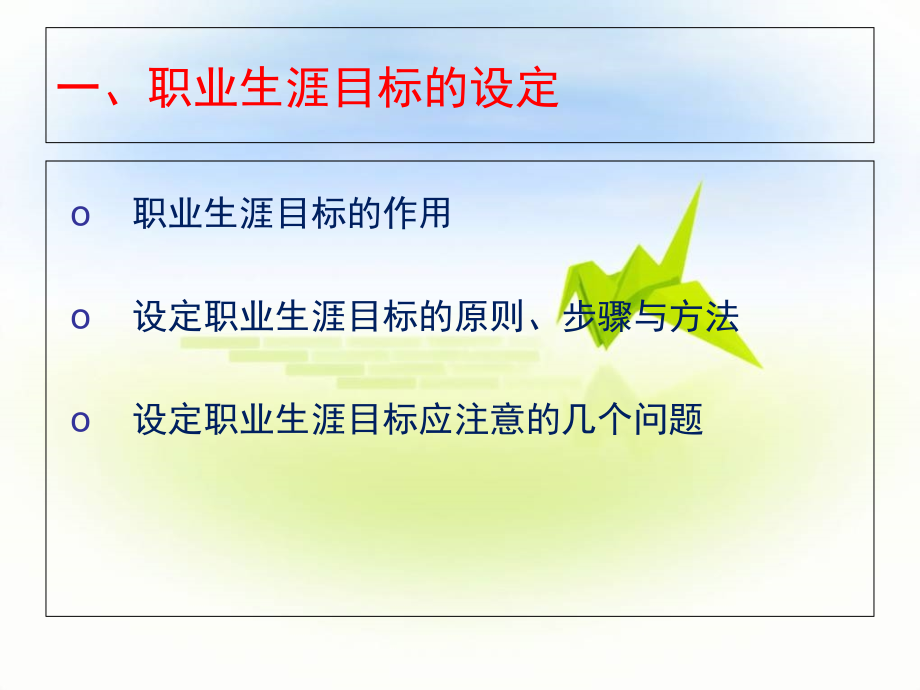 一、职业生涯目标的设定

o 职业生涯目标的作用

o 设定职业生涯目标的原则、步骤与方法

o 设定职业生涯目标应注意的几个问题